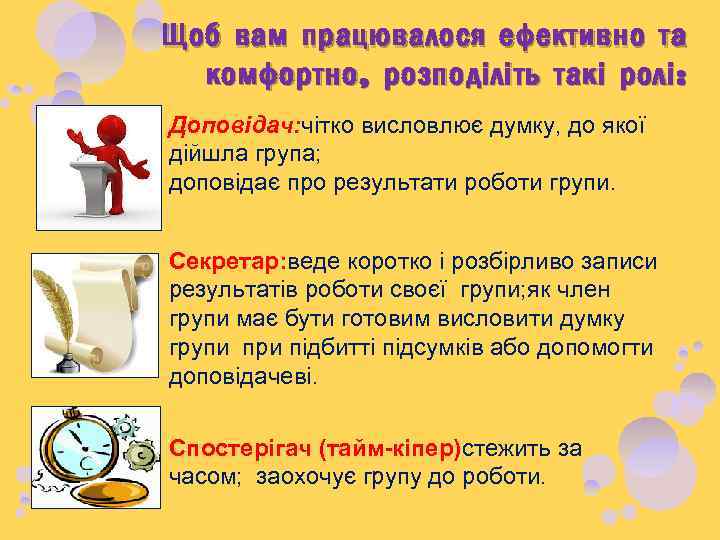 Щоб вам працювалося ефективно та комфортно, розподіліть такі ролі:

Доповідач:чітко висловлює думку, до якої дійшла група;
доповідає про результати роботи групи.

Секретар:веде коротко і розбірливо записи результатів роботи своєї групи;як член групи має бути готовим висловити думку групи при підбитті підсумків або допомогти доповідачеві.

Спостерігач (тайм-кіпер)стежить за часом; заохочує групу до роботи.